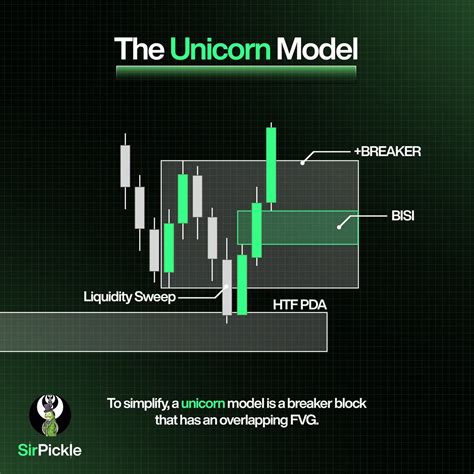 The Unicorn Model

+BREAKER

BISI

Liquidity Sweep

HTF PDA

To simplify, a unicorn model is a breaker block that has an overlapping FVG.

SirPickle